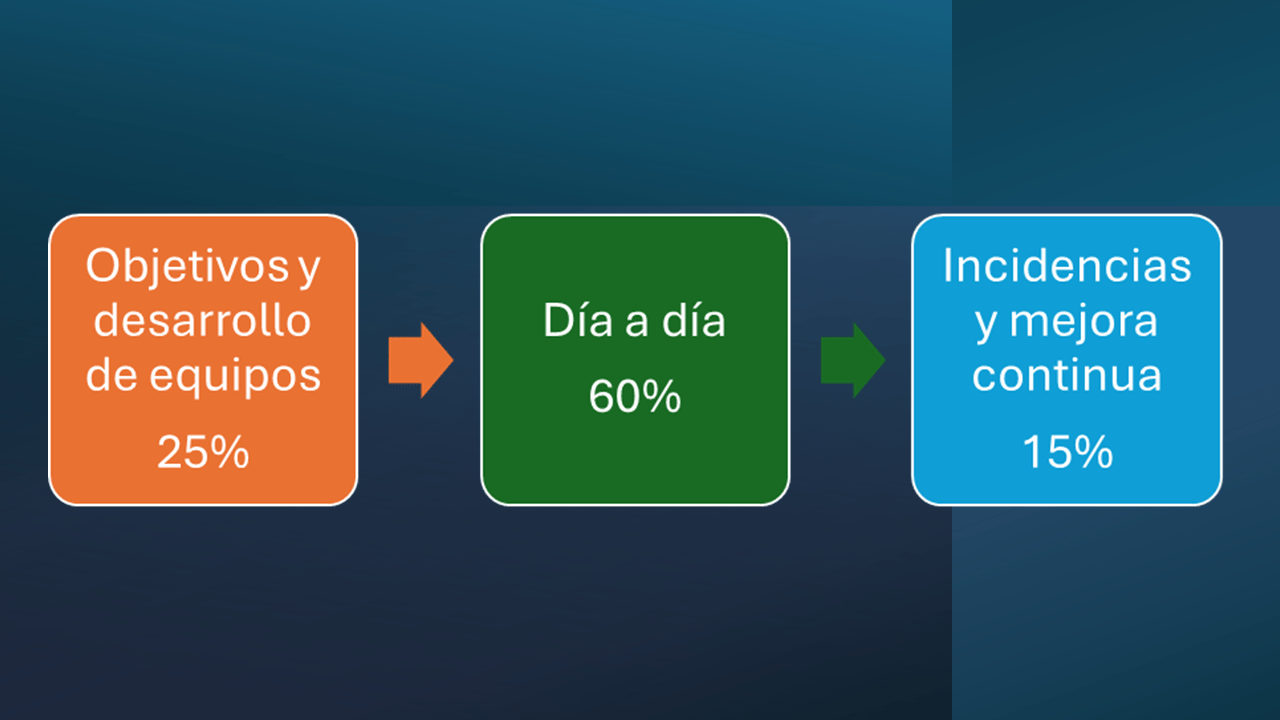 Objetivos y desarrollo de equipos

25%

Día a día

60%

Incidencias y mejora continua

15%